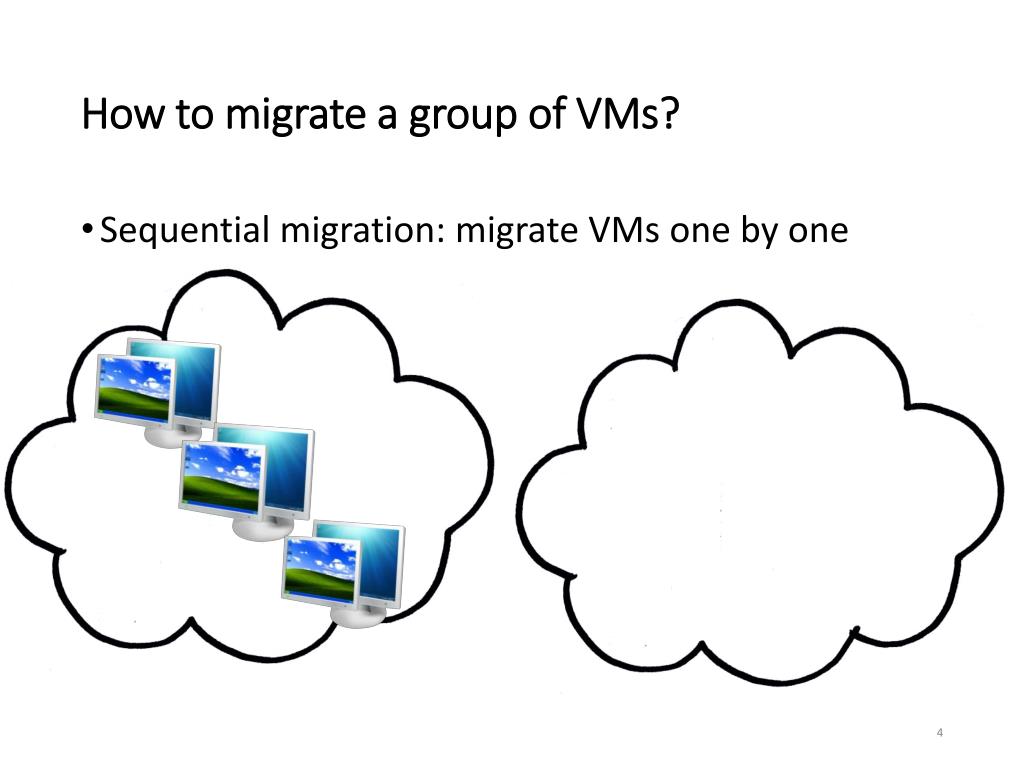 How to migrate a group of VMs?

• Sequential migration: migrate VMs one by one

4